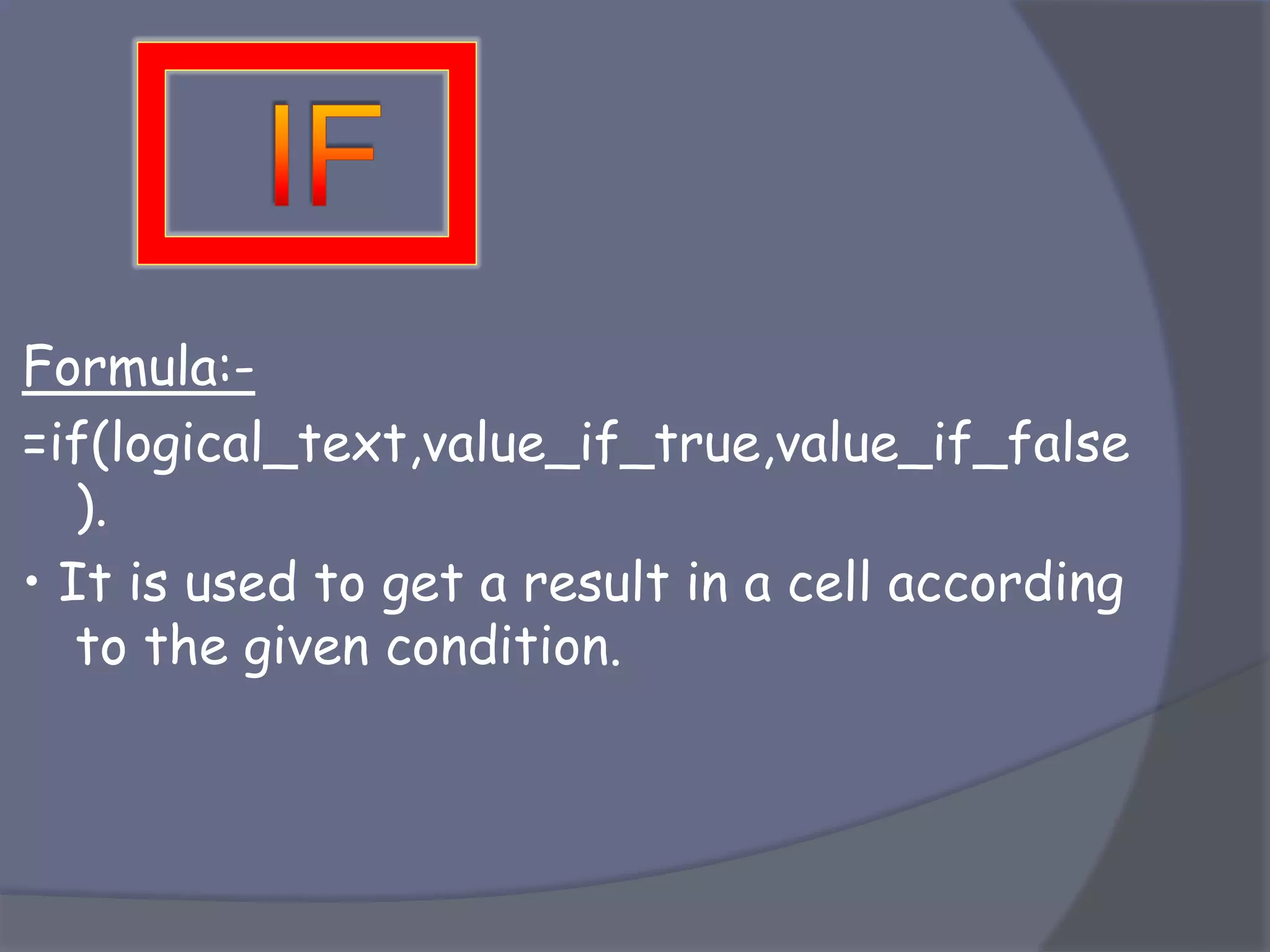 IF

Formula:-

=if(logical_text,value_if_true,value_if_false).

• It is used to get a result in a cell according to the given condition.